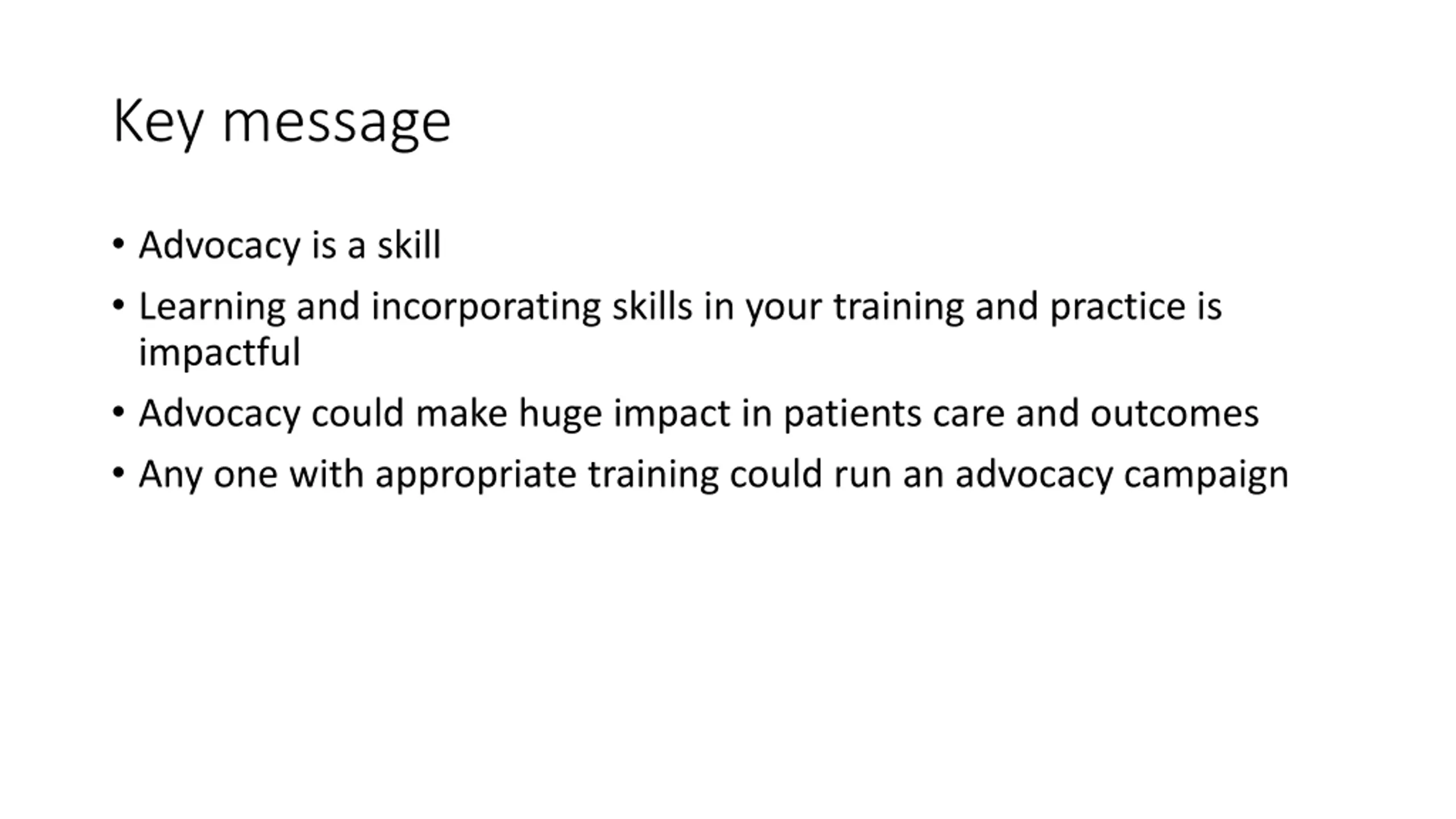 Key message

• Advocacy is a skill

• Learning and incorporating skills in your training and practice is impactful

• Advocacy could make huge impact in patients care and outcomes

• Any one with appropriate training could run an advocacy campaign